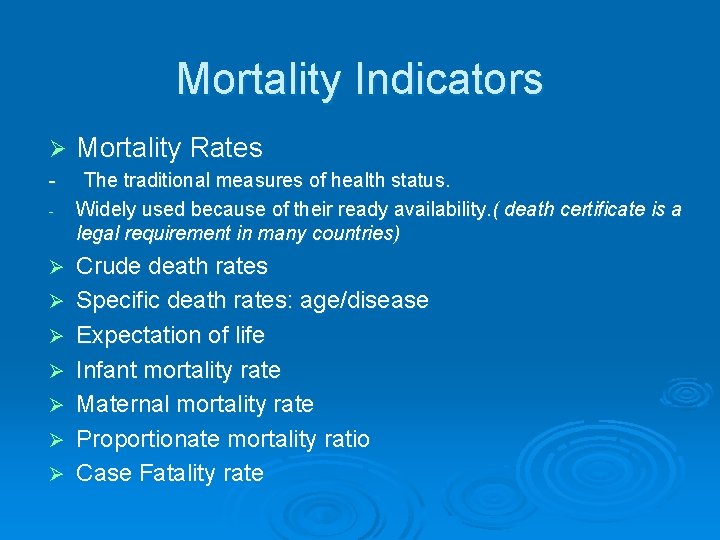 Mortality Indicators

➢ Mortality Rates
- The traditional measures of health status.
- Widely used because of their ready availability.( death certificate is a legal requirement in many countries)
➢ Crude death rates
➢ Specific death rates: age/disease
➢ Expectation of life
➢ Infant mortality rate
➢ Maternal mortality rate
➢ Proportionate mortality ratio
➢ Case Fatality rate